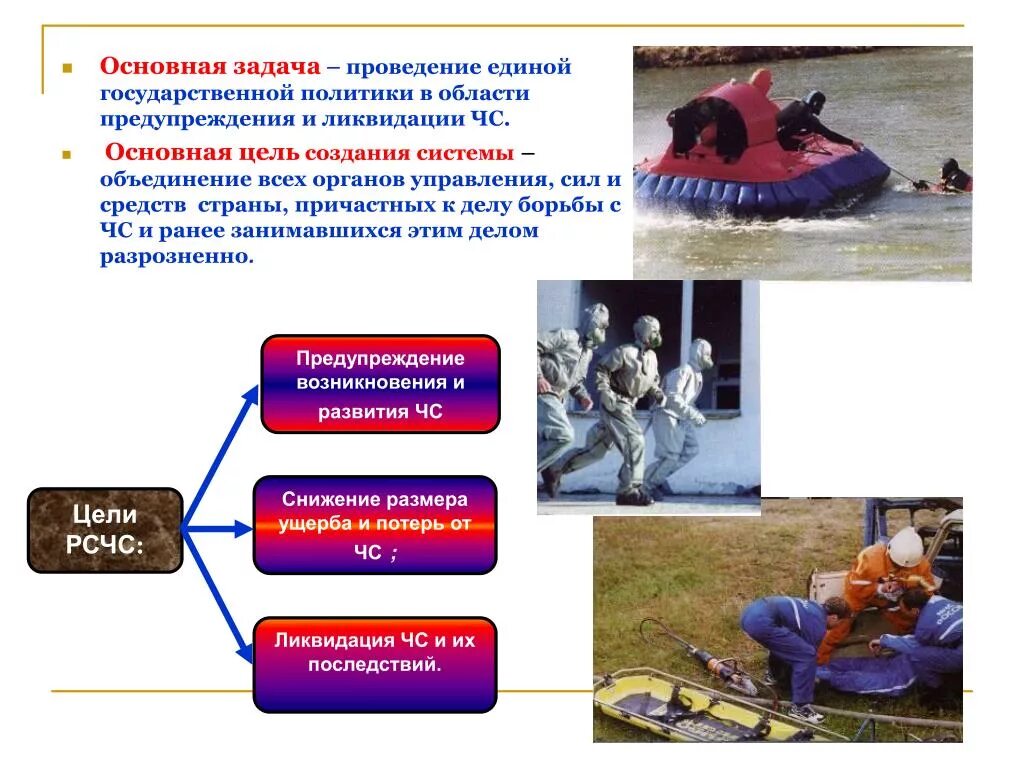 Основная задача – проведение единой государственной политики в области предупреждения и ликвидации ЧС.

Основная цель создания системы – объединение всех органов управления, сил и средств страны, причастных к делу борьбы с ЧС и ранее занимавшихся этим делом разрозненно.

Цели РСЧС:

Предупреждение возникновения и развития ЧС

Снижение размера ущерба и потерь от ЧС ;

Ликвидация ЧС и их последствий.